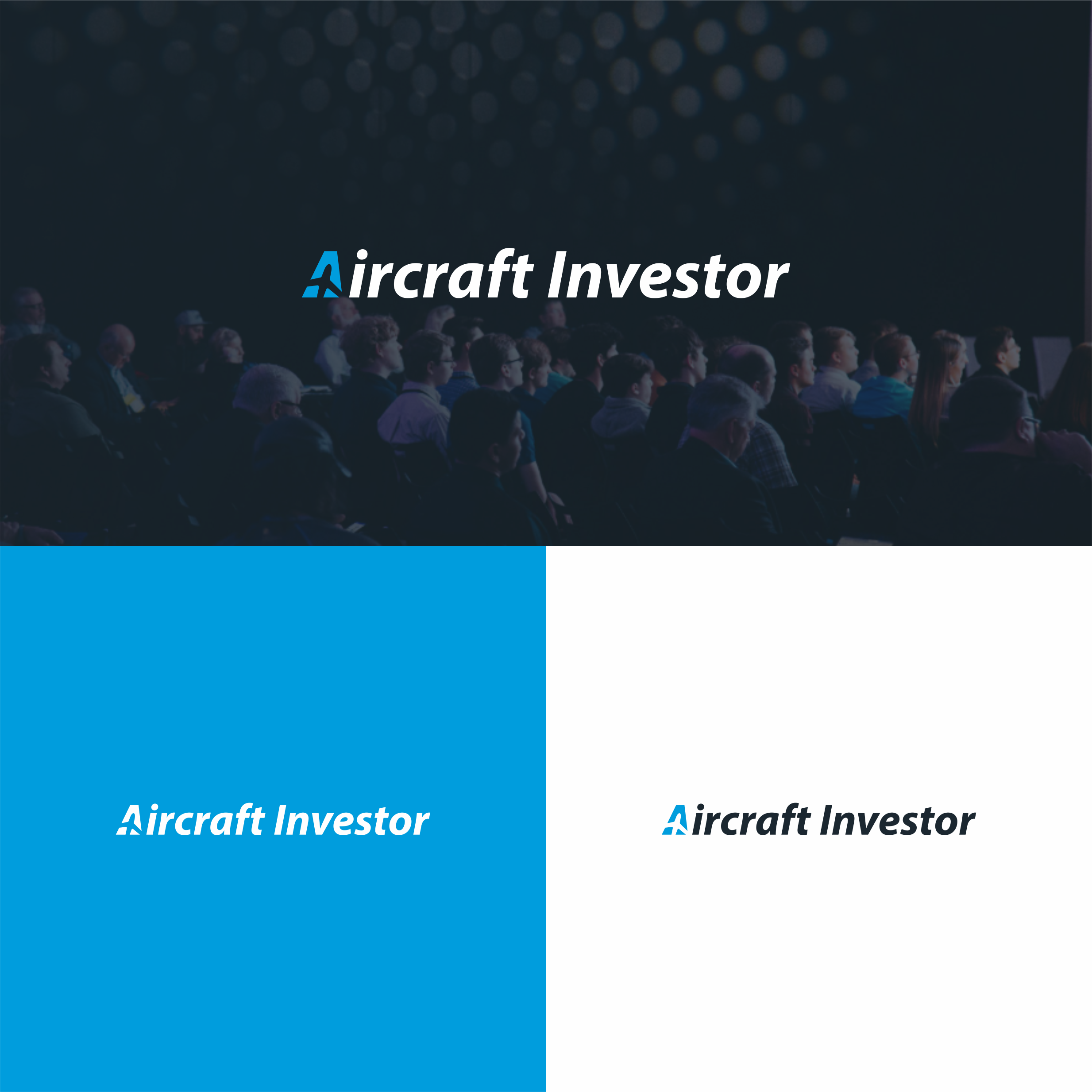 Aircraft Investor

Aircraft Investor

Aircraft Investor